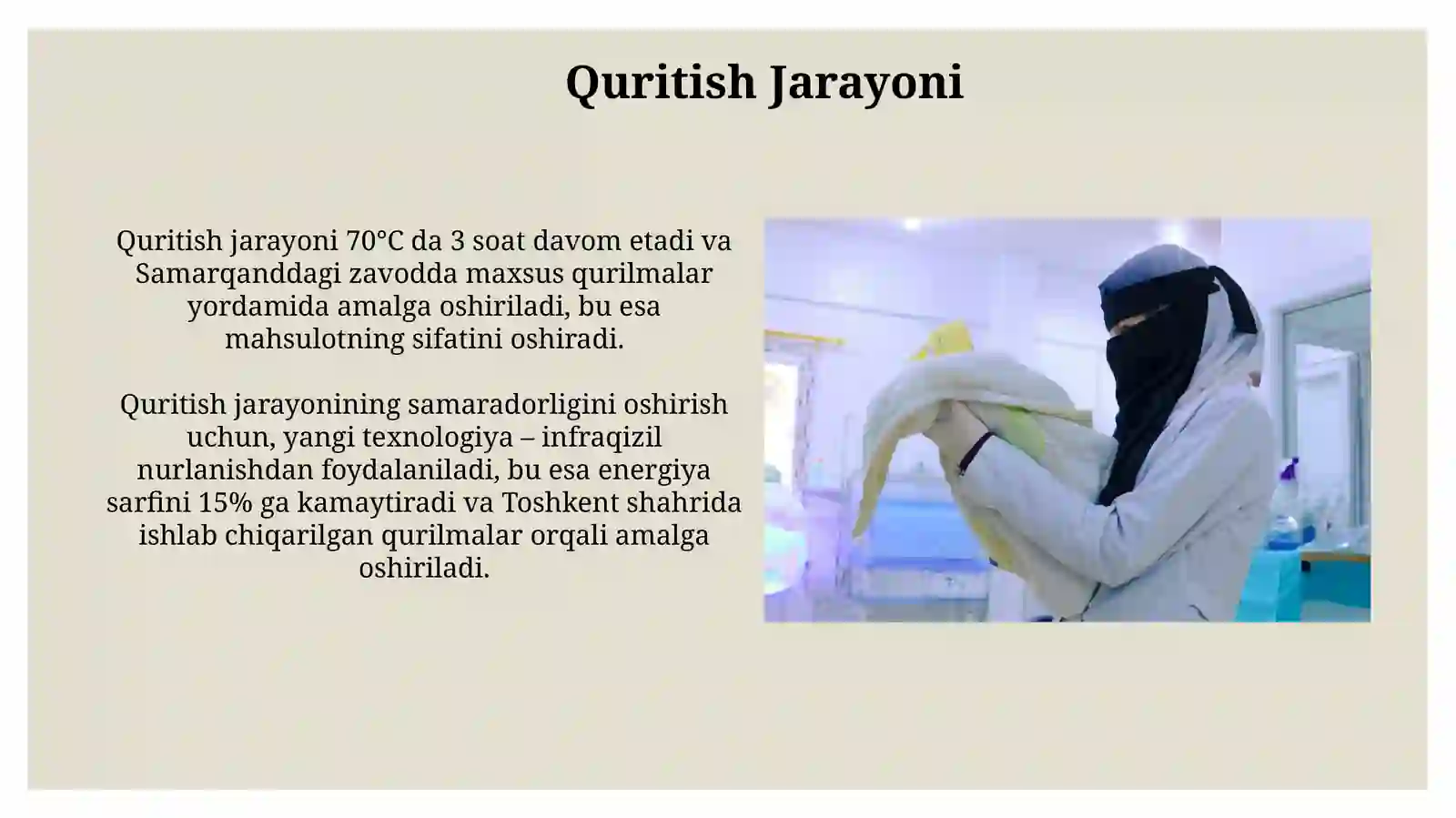 Quritish Jarayoni

Quritish jarayoni 70°C da 3 soat davom etadi va Samarqanddagi zavodda maxsus qurilmalar yordamida amalga oshiriladi, bu esa mahsulotning sifatini oshiradi.

Quritish jarayonining samaradorligini oshirish uchun, yangi texnologiya – infraqizil nurlanishdan foydalaniladi, bu esa energiya sarfini 15% ga kamaytiradi va Toshkent shahrida ishlab chiqarilgan qurilmalar orqali amalga oshiriladi.